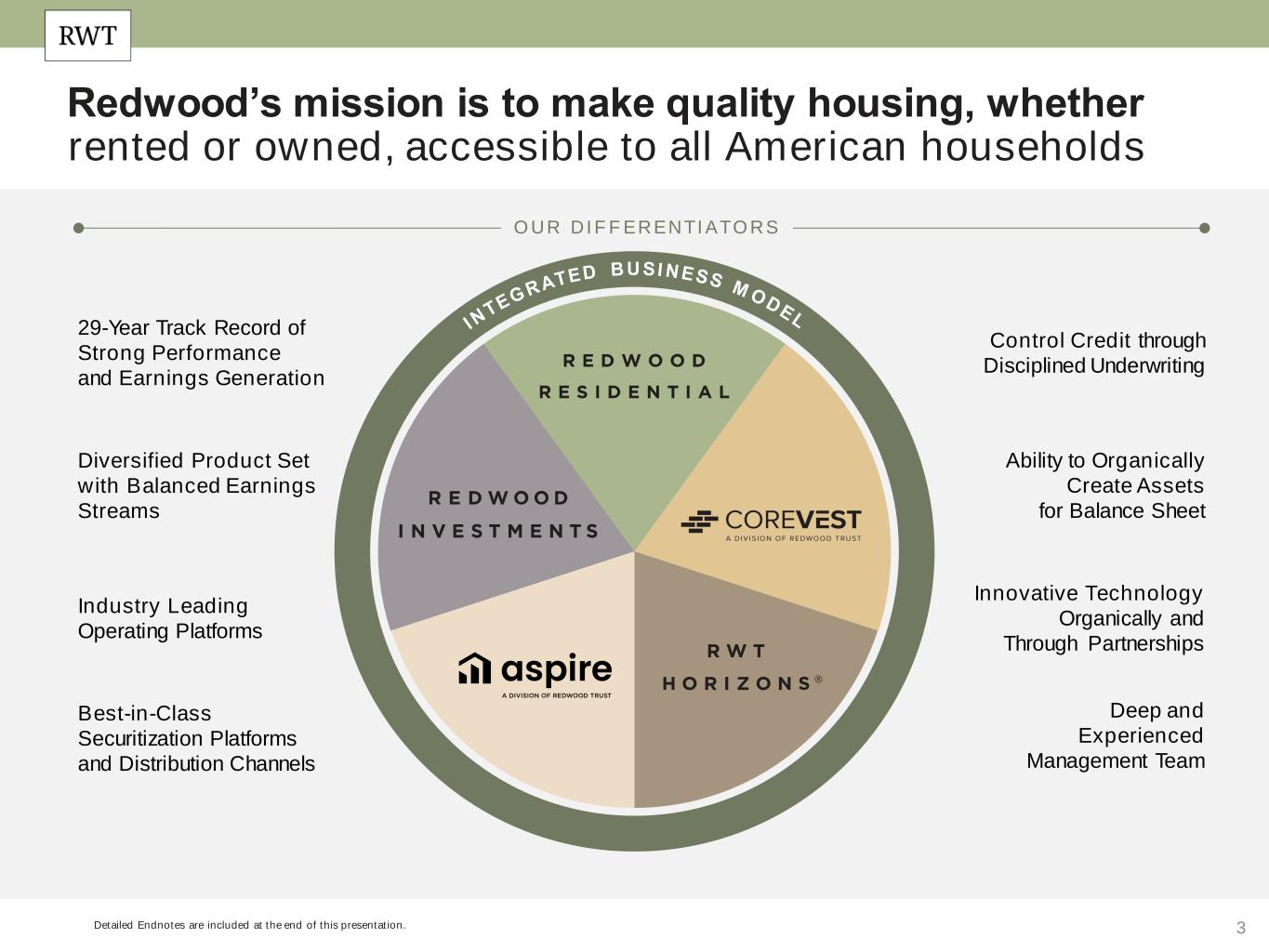 RWT

Redwood's mission is to make quality housing, whether rented or owned, accessible to all American households

OUR DIFFERENTIATORS

29-Year Track Record of Strong Performance and Earnings Generation

Diversified Product Set with Balanced Earnings Streams

Industry Leading Operating Platforms

Best-in-Class Securitization Platforms and Distribution Channels

INTEGRATED BUSINESS MODEL

REDWOOD RESIDENTIAL

REDWOOD INVESTMENTS

COREVEST
A DIVISION OF REDWOOD TRUST

aspire
A DIVISION OF REDWOOD TRUST

RWT HORIZONS®

Control Credit through Disciplined Underwriting

Ability to Organically Create Assets for Balance Sheet

Innovative Technology Organically and Through Partnerships

Deep and Experienced Management Team

Detailed Endnotes are included at the end of this presentation.

3